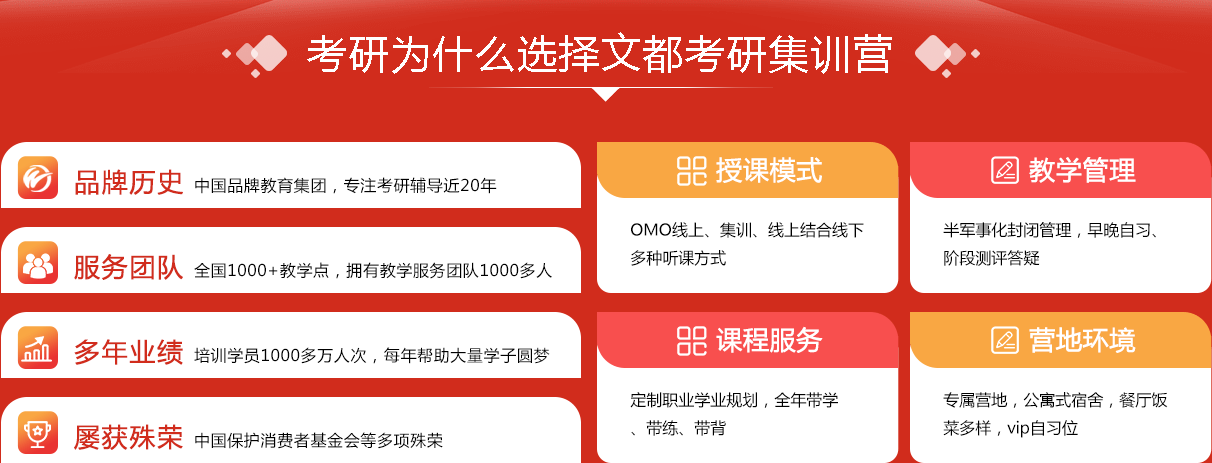 考研为什么选择文都考研集训营

品牌历史 中国品牌教育集团，专注考研辅导近20年

服务团队 全国1000+教学点，拥有教学服务团队1000多人

多年业绩 培训学员1000多万人次，每年帮助大量学子圆梦

屡获殊荣 中国保护消费者基金会等多项殊荣

授课模式
OMO线上、集训、线上结合线下多种听课方式

教学管理
半军事化封闭管理，早晚自习、阶段测评答疑

课程服务
定制职业学业规划，全年带学、带练、带背

营地环境
专属营地，公寓式宿舍，餐厅饭菜多样，vip自习位